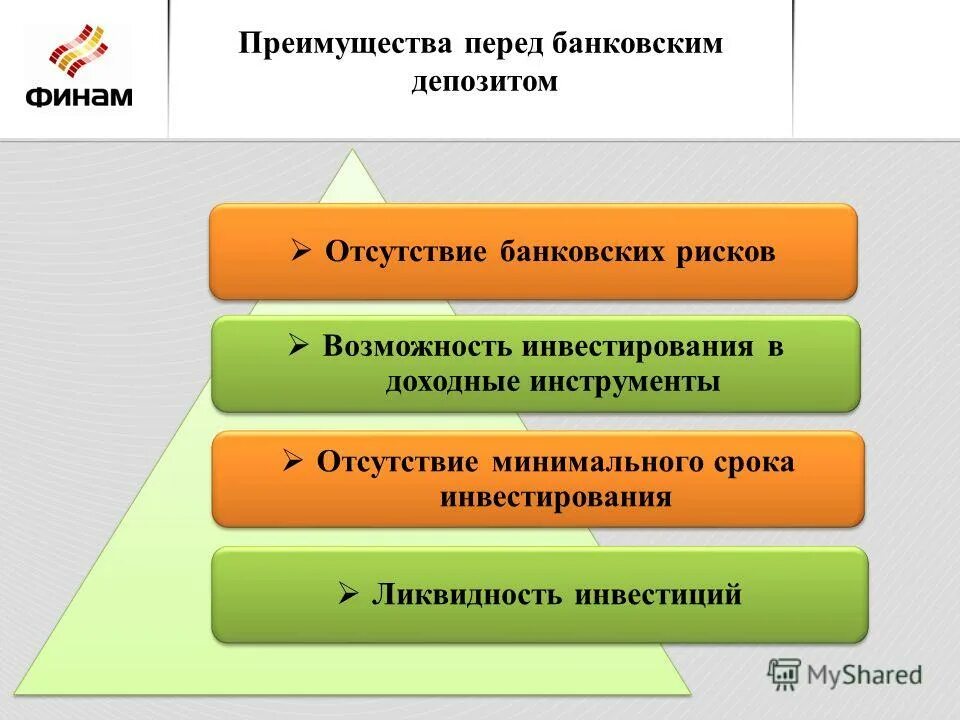 ФИНАМ

Преимущества перед банковским депозитом

➢ Отсутствие банковских рисков

➢ Возможность инвестирования в доходные инструменты

➢ Отсутствие минимального срока инвестирования

➢ Ликвидность инвестиций

MyShared